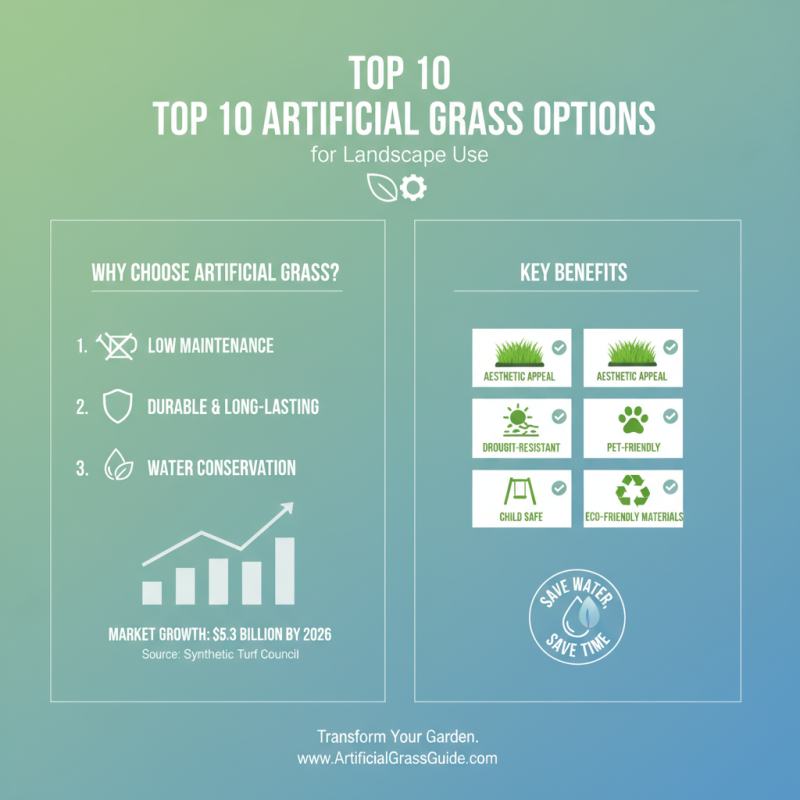 TOP 10
TOP 10 ARTIFICIAL GRASS OPTIONS
for Landscape Use

WHY CHOOSE ARTIFICIAL GRASS?

1. LOW MAINTENANCE

2. DURABLE & LONG-LASTING

3. WATER CONSERVATION

MARKET GROWTH: $5.3 BILLION BY 2026
Source: Synthetic Turf Council

KEY BENEFITS

AESTHETIC APPEAL

AESTHETIC APPEAL

DROUGIT-RESISTANT

PET-FRIENDLY

CHILD SAFE

ECO-FRIENDLY MATERIALS

SAVE WATER, SAVE TIME

Transform Your Garden.
www.ArtificialGrassGuide.com